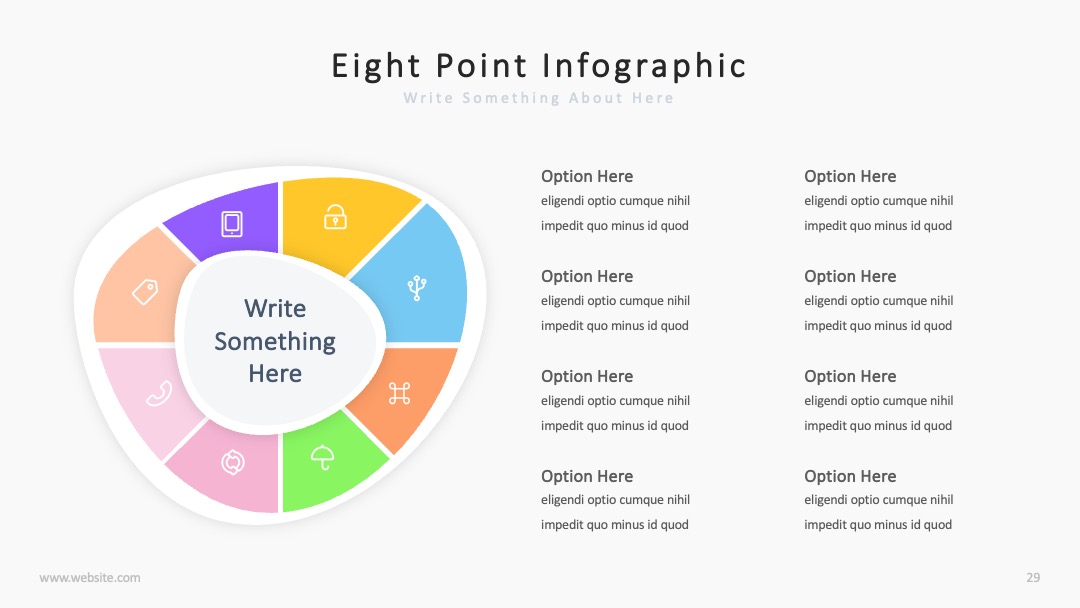 Eight Point Infographic

Write Something About Here

Write Something Here

Option Here
eligendi optio cumque nihil impedit quo minus id quod

Option Here
eligendi optio cumque nihil impedit quo minus id quod

Option Here
eligendi optio cumque nihil impedit quo minus id quod

Option Here
eligendi optio cumque nihil impedit quo minus id quod

Option Here
eligendi optio cumque nihil impedit quo minus id quod

Option Here
eligendi optio cumque nihil impedit quo minus id quod

Option Here
eligendi optio cumque nihil impedit quo minus id quod

Option Here
eligendi optio cumque nihil impedit quo minus id quod

www.website.com

29